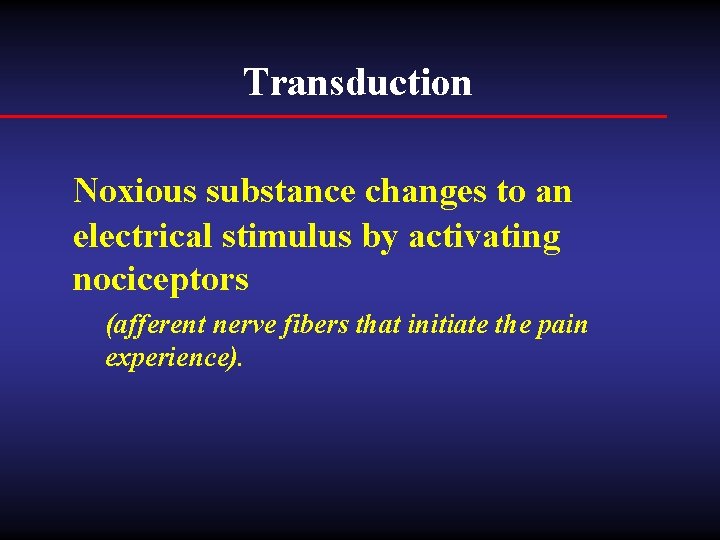 Transduction

Noxious substance changes to an electrical stimulus by activating nociceptors

(afferent nerve fibers that initiate the pain experience).